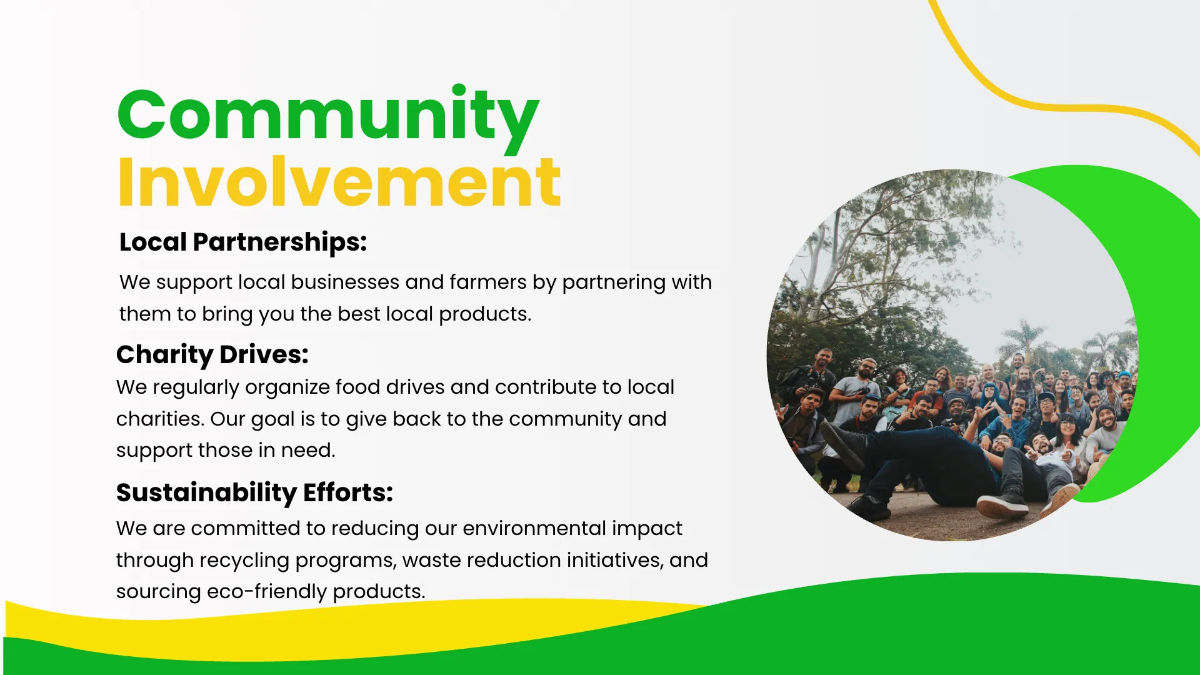 Community Involvement

Local Partnerships:

We support local businesses and farmers by partnering with them to bring you the best local products.

Charity Drives:

We regularly organize food drives and contribute to local charities. Our goal is to give back to the community and support those in need.

Sustainability Efforts:

We are committed to reducing our environmental impact through recycling programs, waste reduction initiatives, and sourcing eco-friendly products.